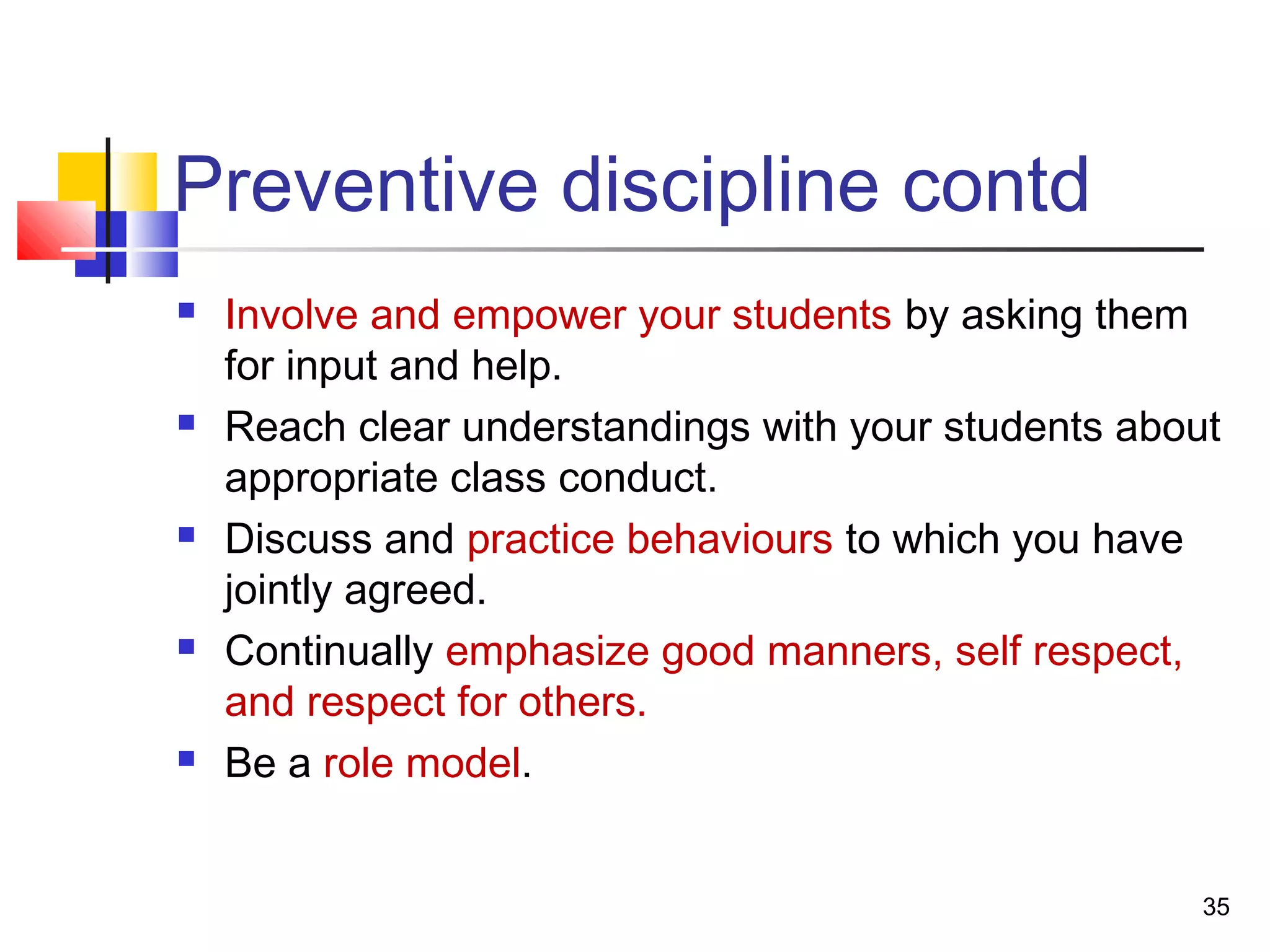 Preventive discipline contd

- Involve and empower your students by asking them for input and help.
- Reach clear understandings with your students about appropriate class conduct.
- Discuss and practice behaviours to which you have jointly agreed.
- Continually emphasize good manners, self respect, and respect for others.
- Be a role model.

35